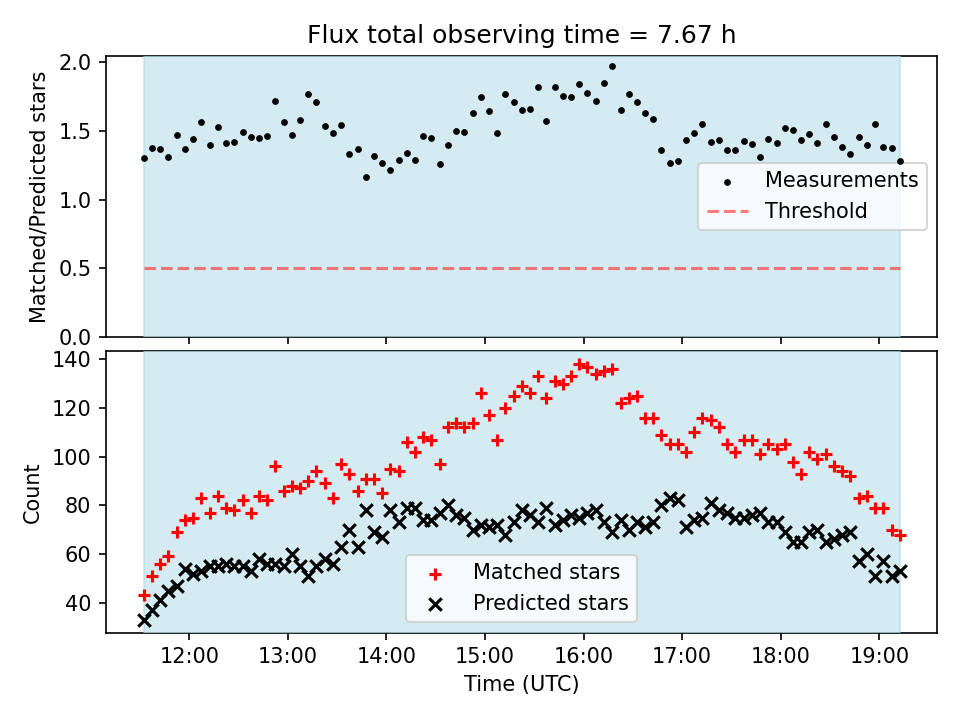 Flux total observing time = 7.67 h

Matched/Predicted stars

2.0
1.5
1.0
0.5
0.0

Measurements
Threshold

Count

140
120
100
80
60
40

Matched stars
Predicted stars

12:00 13:00 14:00 15:00 16:00 17:00 18:00 19:00

Time (UTC)